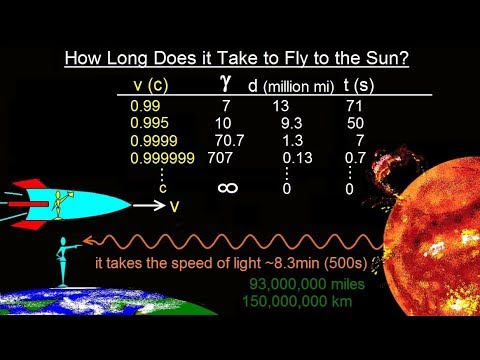 How Long Does it Take to Fly to the Sun?

| v (c) | $\gamma$ | d (million mi) | t (s) |
|---|---|---|---|
| 0.99 | 7 | 13 | 71 |
| 0.995 | 10 | 9.3 | 50 |
| 0.9999 | 70.7 | 1.3 | 7 |
| 0.999999 | 707 | 0.13 | 0.7 |
| ⋮ | | ⋮ | ⋮ |
| c | $\infty$ | 0 | 0 |

v

it takes the speed of light ~8.3min (500s)

93,000,000 miles
150,000,000 km